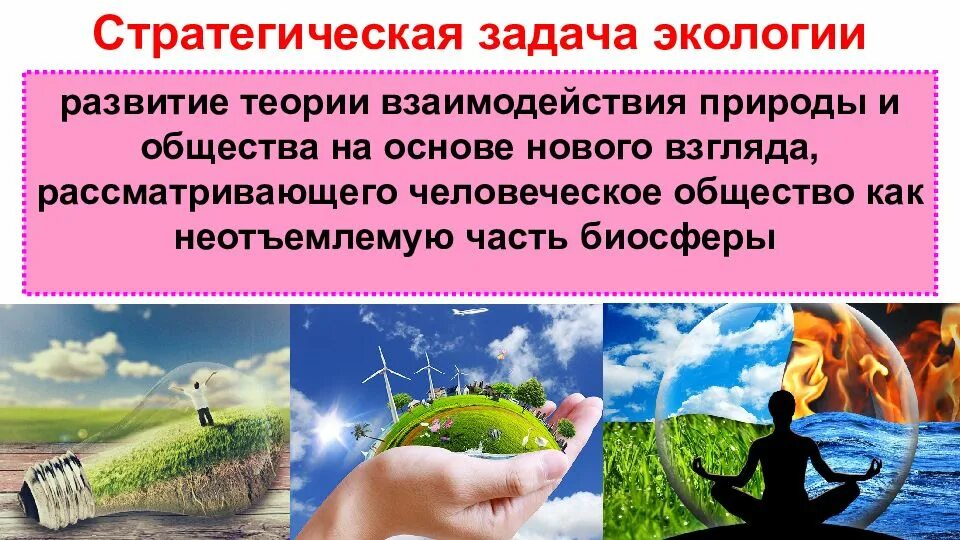 Стратегическая задача экологии

развитие теории взаимодействия природы и общества на основе нового взгляда, рассматривающего человеческое общество как неотъемлемую часть биосферы